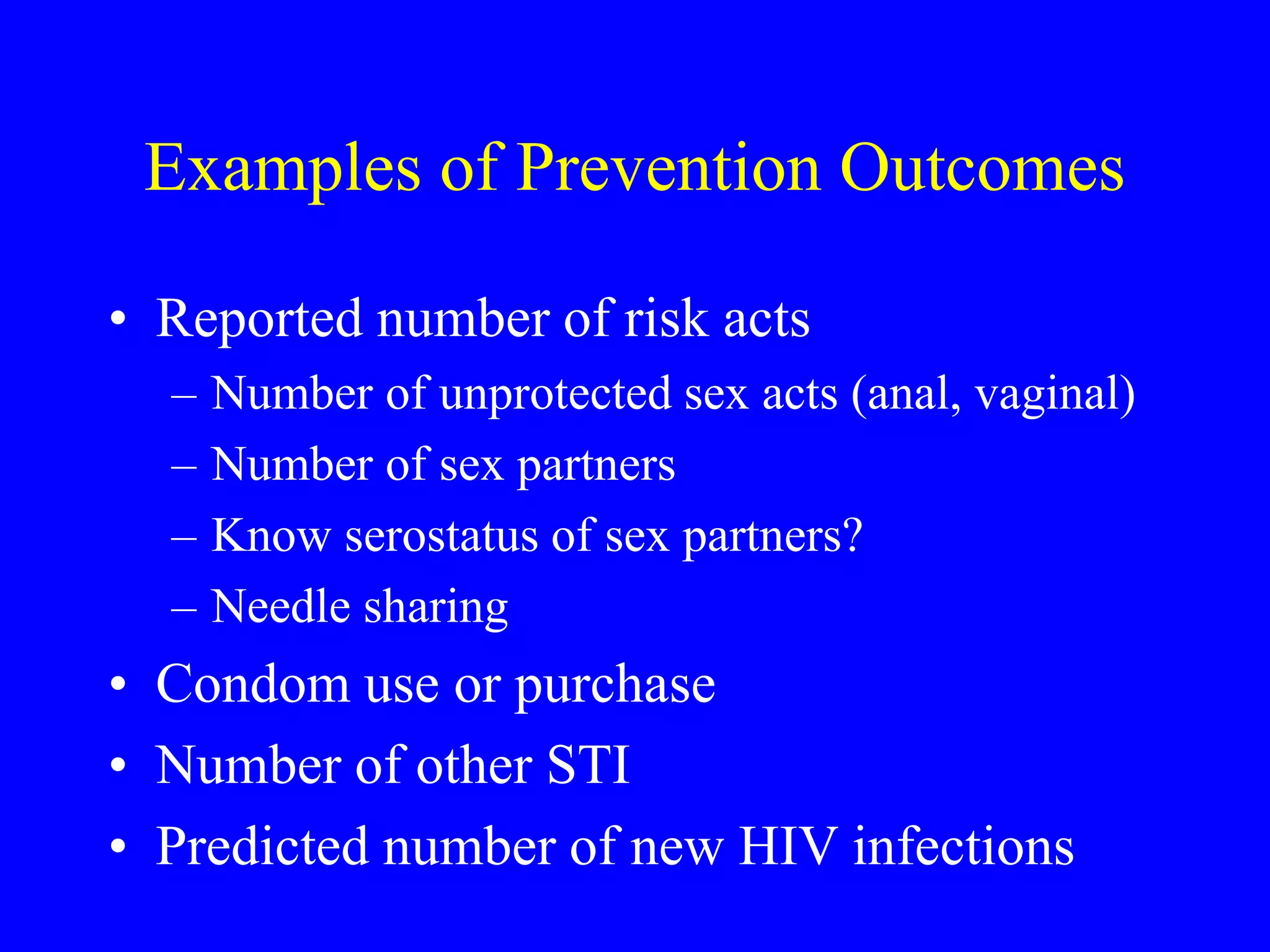 Examples of Prevention Outcomes

• Reported number of risk acts
– Number of unprotected sex acts (anal, vaginal)
– Number of sex partners
– Know serostatus of sex partners?
– Needle sharing
• Condom use or purchase
• Number of other STI
• Predicted number of new HIV infections